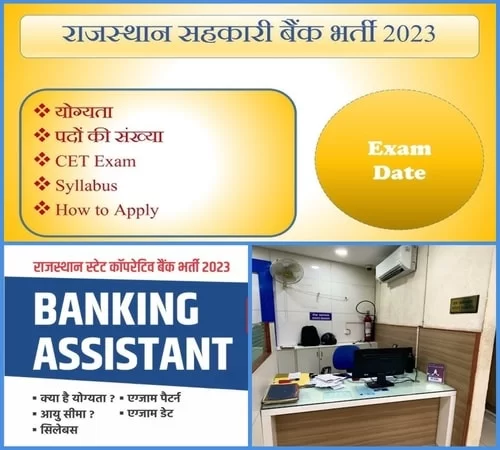 राजस्थान सहकारी बैंक भर्ती 2023

❖ योग्यता
❖ पदों की संख्या
❖ CET Exam
❖ Syllabus
❖ How to Apply

Exam Date

राजस्थान स्टेट कॉपरेटिव बैंक भर्ती 2023

BANKING ASSISTANT

▪ क्या है योग्यता ?
▪ आयु सीमा ?
▪ सिलेबस
▪ एग्जाम पैटर्न
▪ एग्जाम डेट